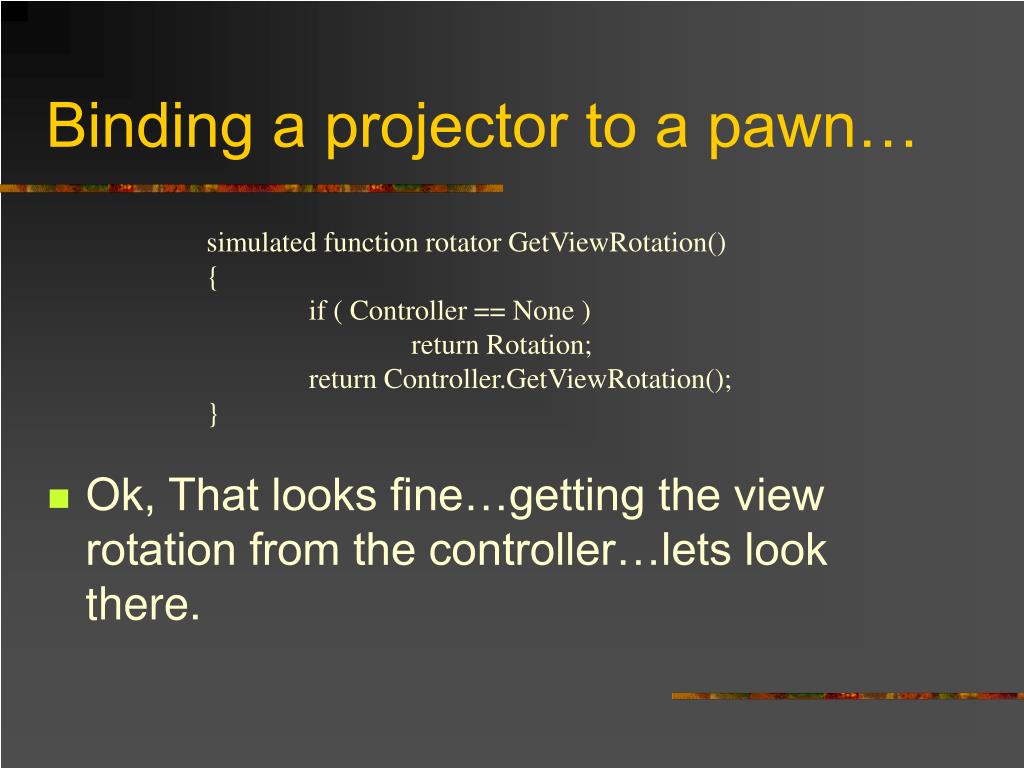 Binding a projector to a pawn…

simulated function rotator GetViewRotation()
{
if ( Controller == None )
return Rotation;
return Controller.GetViewRotation();
}

Ok, That looks fine…getting the view rotation from the controller…lets look there.